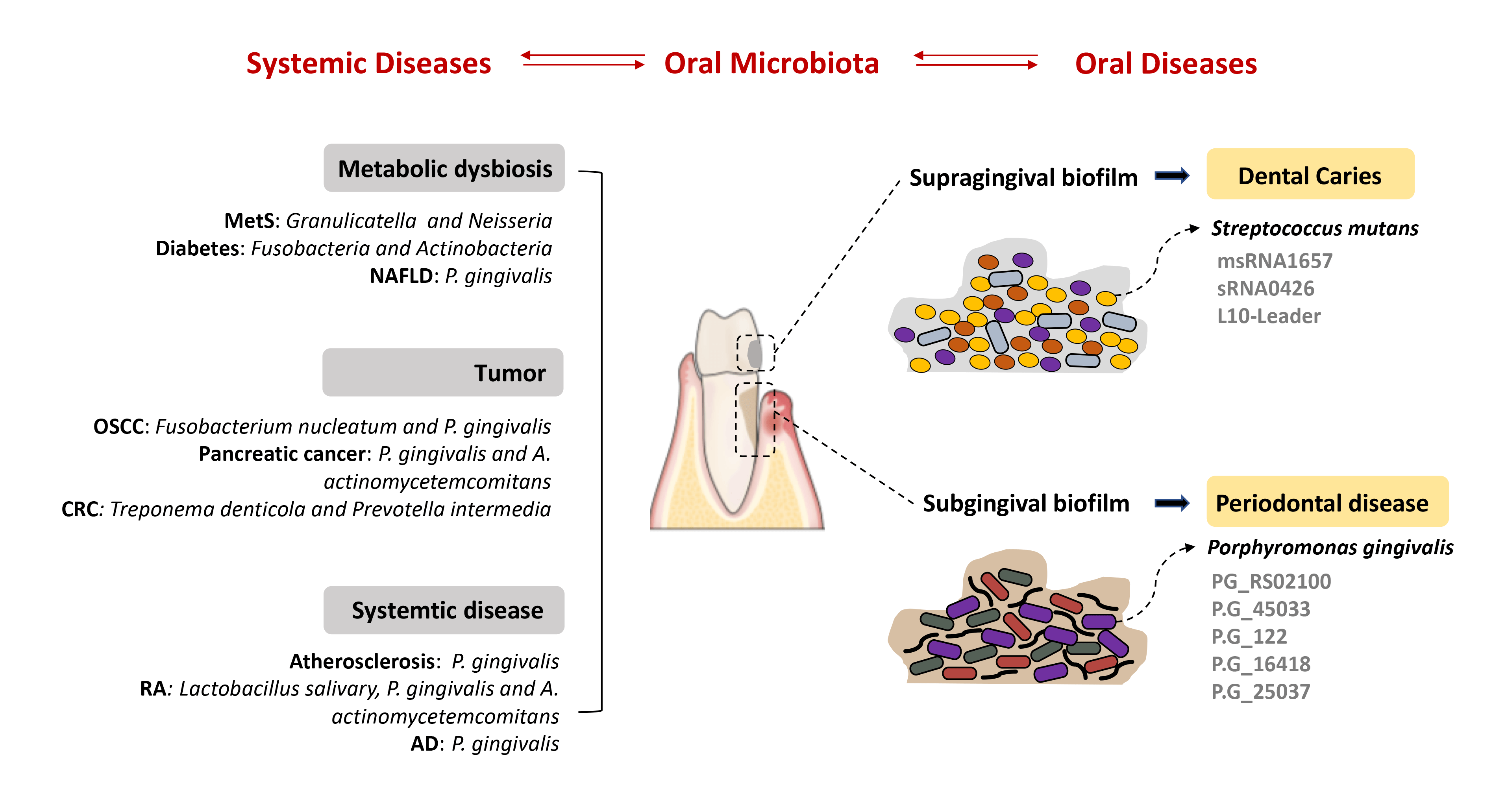 Systemic Diseases Oral Microbiota Oral Diseases

Metabolic dysbiosis

MetS: Granulicatella and Neisseria
Diabetes: Fusobacteria and Actinobacteria
NAFLD: P. gingivalis

Tumor

OSCC: Fusobacterium nucleatum and P. gingivalis
Pancreatic cancer: P. gingivalis and A. actinomycetemcomitans
CRC: Treponema denticola and Prevotella intermedia

Systemtic disease

Atherosclerosis: P. gingivalis
RA: Lactobacillus salivary, P. gingivalis and A. actinomycetemcomitans
AD: P. gingivalis

Supragingival biofilm

Dental Caries

Streptococcus mutans
msRNA1657
sRNA0426
L10-Leader

Subgingival biofilm

Periodontal disease

Porphyromonas gingivalis
PG_RS02100
P.G_45033
P.G_122
P.G_16418
P.G_25037